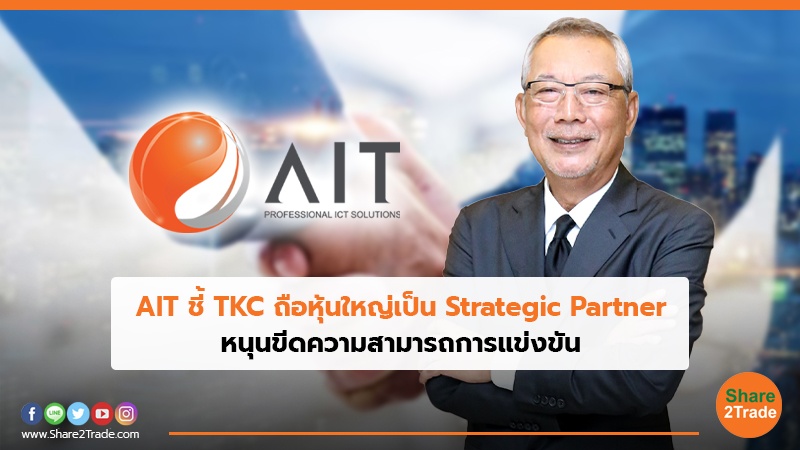 AIT
PROFESSIONAL ICT SOLUTIONS

AIT ชี้ TKC ถือหุ้นใหญ่เป็น Strategic Partner
หนุนขีดความสามารถการแข่งขัน

LINE
www.Share2Trade.com

Share
2Trade